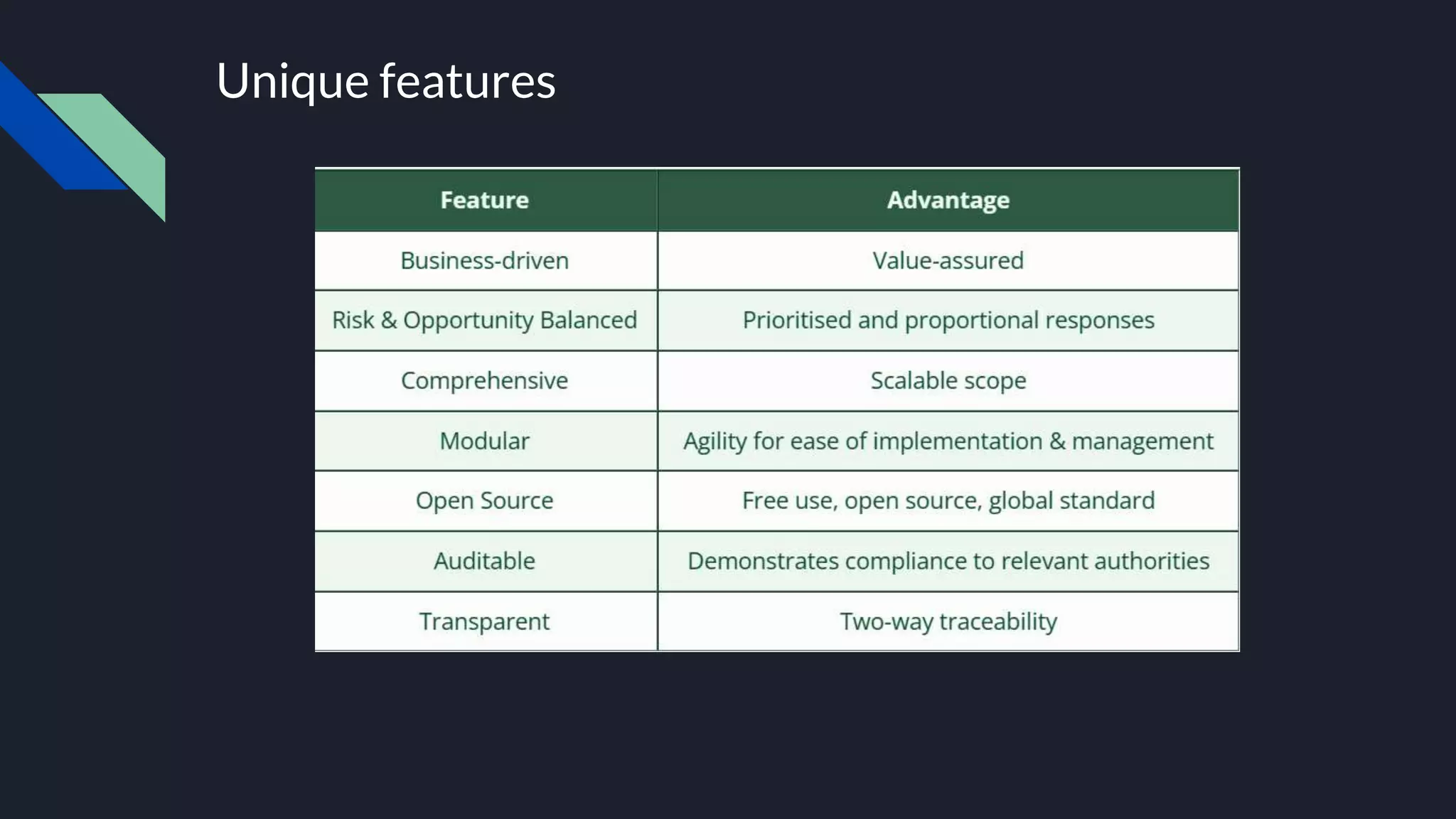 Unique features

| Feature | Advantage |
|---|---|
| Business-driven | Value-assured |
| Risk & Opportunity Balanced | Prioritised and proportional responses |
| Comprehensive | Scalable scope |
| Modular | Agility for ease of implementation & management |
| Open Source | Free use, open source, global standard |
| Auditable | Demonstrates compliance to relevant authorities |
| Transparent | Two-way traceability |